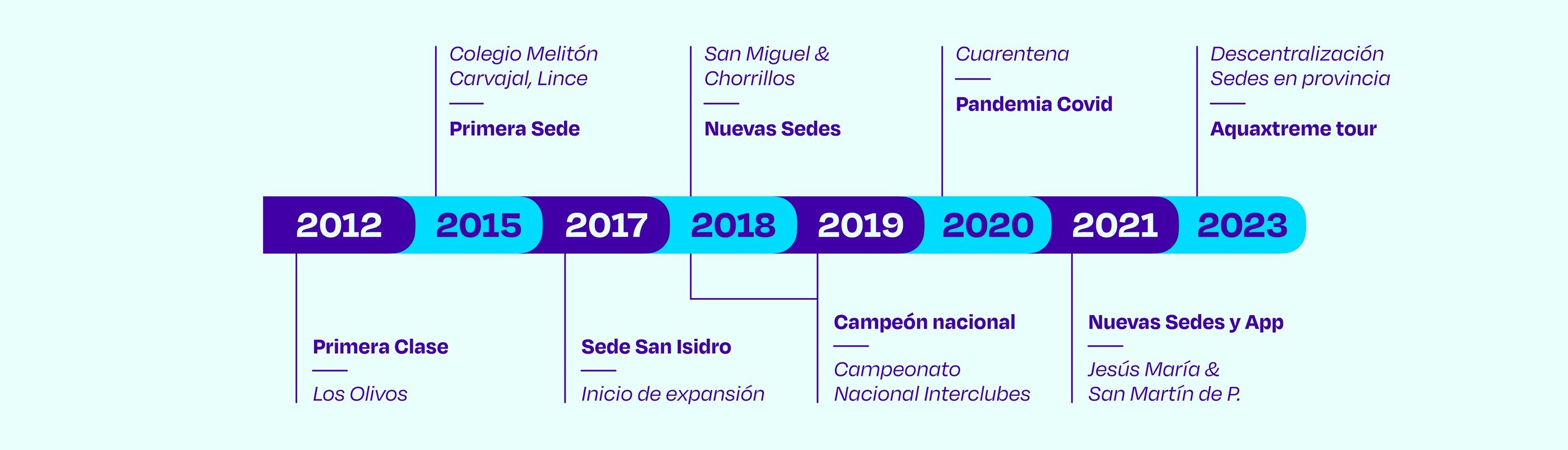 Colegio Melitón Carvajal, Lince

Primera Sede

San Miguel & Chorrillos

Nuevas Sedes

Cuarentena

Pandemia Covid

Descentralización Sedes en provincia

Aquaxtreme tour

2012 2015 2017 2018 2019 2020 2021 2023

Primera Clase

Los Olivos

Sede San Isidro

Inicio de expansión

Campeón nacional

Campeonato Nacional Interclubes

Nuevas Sedes y App

Jesús María & San Martín de P.